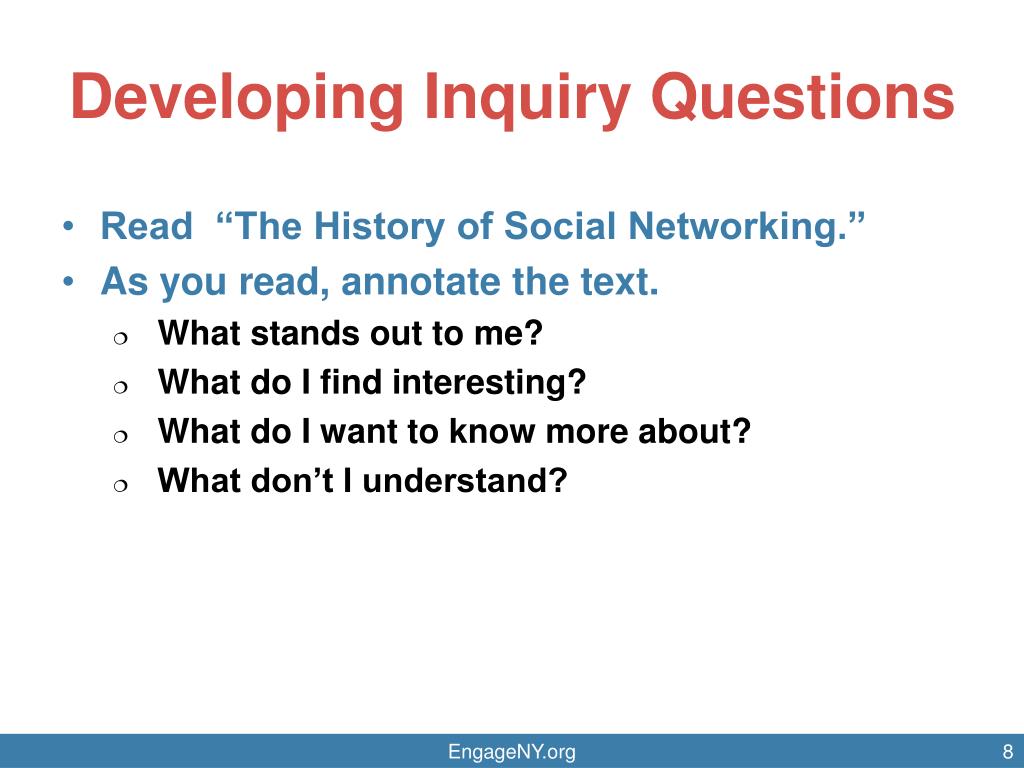 Developing Inquiry Questions

• Read “The History of Social Networking.”
• As you read, annotate the text.
  ❍ What stands out to me?
  ❍ What do I find interesting?
  ❍ What do I want to know more about?
  ❍ What don’t I understand?

EngageNY.org
8